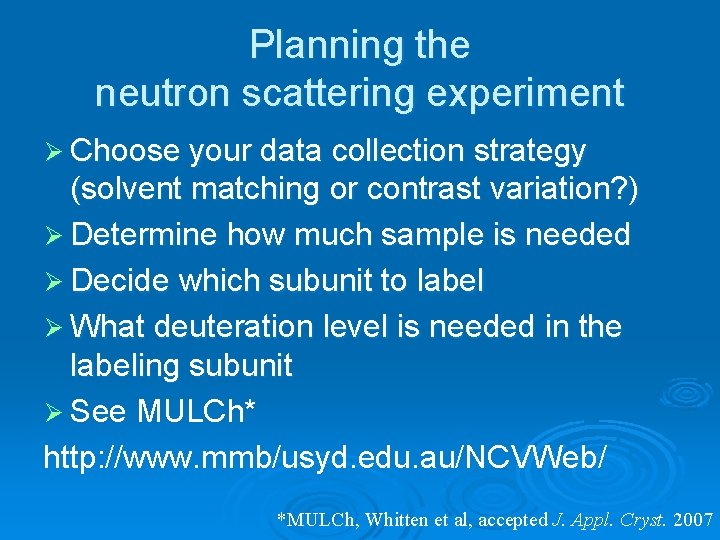 Planning the neutron scattering experiment

➢ Choose your data collection strategy (solvent matching or contrast variation?)

➢ Determine how much sample is needed

➢ Decide which subunit to label

➢ What deuteration level is needed in the labeling subunit

➢ See MULCh*

http://www.mmb/usyd.edu.au/NCVWeb/

*MULCh, Whitten et al, accepted J. Appl. Cryst. 2007